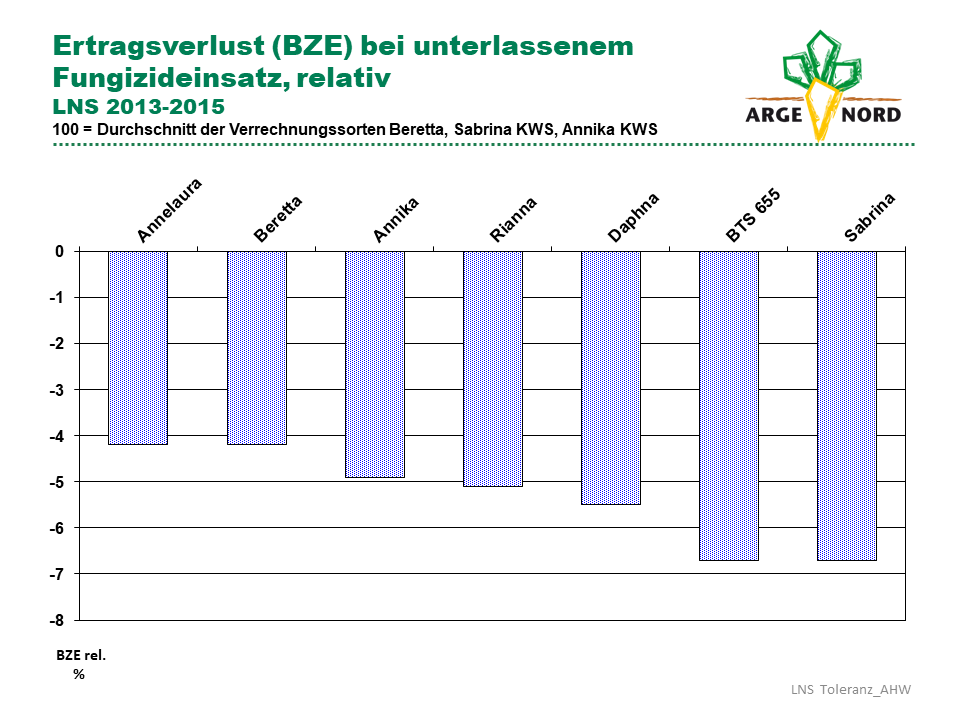 Ertragsverlust (BZE) bei unterlassenem Fungizideinsatz, relativ
LNS 2013-2015
100 = Durchschnitt der Verrechnungssorten Beretta, Sabrina KWS, Annika KWS

ARGE NORD

Annelaura
Beretta
Annika
Rianna
Daphna
BTS 655
Sabrina

0
-1
-2
-3
-4
-5
-6
-7
-8

BZE rel.
%

LNS Toleranz_AHW